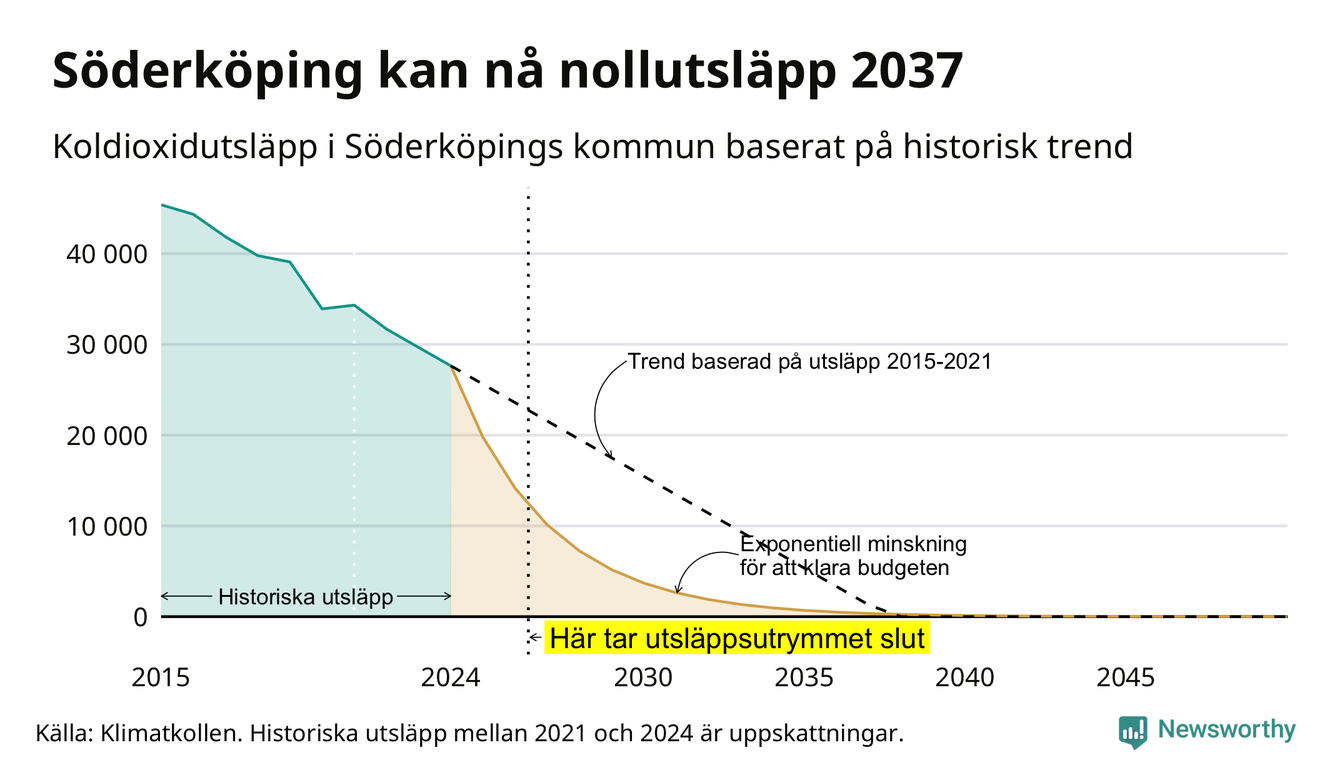 Söderköping kan nå nollutsläpp 2037

Koldioxidutsläpp i Söderköpings kommun baserat på historisk trend

40 000
30 000
20 000
10 000
0

Trend baserad på utsläpp 2015-2021

Exponentiell minskning för att klara budgeten

Historiska utsläpp

Här tar utsläppsutrymmet slut

2015
2024
2030
2035
2040
2045

Källa: Klimatkollen. Historiska utsläpp mellan 2021 och 2024 är uppskattningar.

Newsworthy